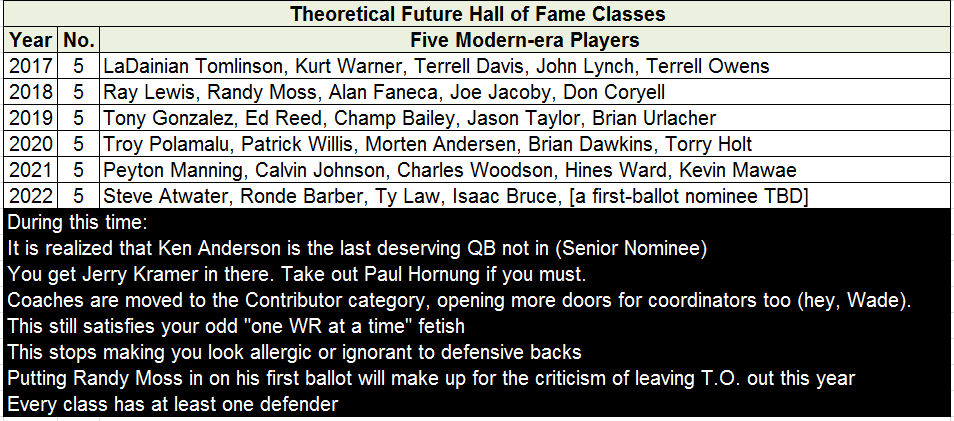 Theoretical Future Hall of Fame Classes

| Year | No. | Five Modern-era Players |
|---|---|---|
| 2017 | 5 | LaDainian Tomlinson, Kurt Warner, Terrell Davis, John Lynch, Terrell Owens |
| 2018 | 5 | Ray Lewis, Randy Moss, Alan Faneca, Joe Jacoby, Don Coryell |
| 2019 | 5 | Tony Gonzalez, Ed Reed, Champ Bailey, Jason Taylor, Brian Urlacher |
| 2020 | 5 | Troy Polamalu, Patrick Willis, Morten Andersen, Brian Dawkins, Torry Holt |
| 2021 | 5 | Peyton Manning, Calvin Johnson, Charles Woodson, Hines Ward, Kevin Mawae |
| 2022 | 5 | Steve Atwater, Ronde Barber, Ty Law, Isaac Bruce, [a first-ballot nominee TBD] |

During this time:
It is realized that Ken Anderson is the last deserving QB not in (Senior Nominee)
You get Jerry Kramer in there. Take out Paul Hornung if you must.
Coaches are moved to the Contributor category, opening more doors for coordinators too (hey, Wade).
This still satisfies your odd "one WR at a time" fetish
This stops making you look allergic or ignorant to defensive backs
Putting Randy Moss in on his first ballot will make up for the criticism of leaving T.O. out this year
Every class has at least one defender